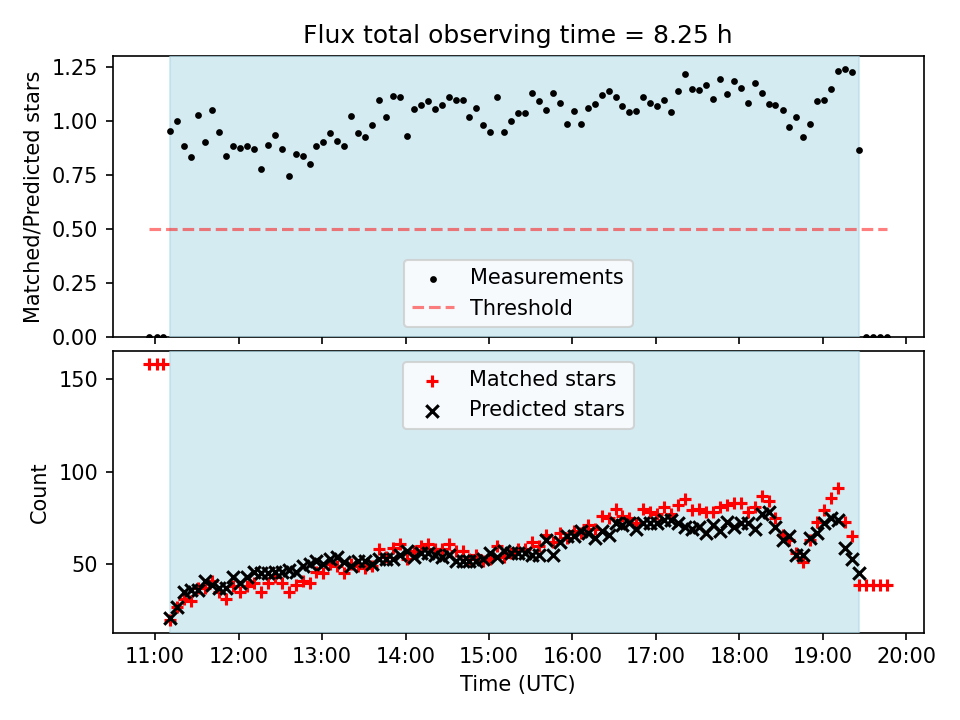 Flux total observing time = 8.25 h

Matched/Predicted stars

1.25
1.00
0.75
0.50
0.25
0.00

Measurements
Threshold

Count

150
100
50

Matched stars
Predicted stars

11:00 12:00 13:00 14:00 15:00 16:00 17:00 18:00 19:00 20:00

Time (UTC)